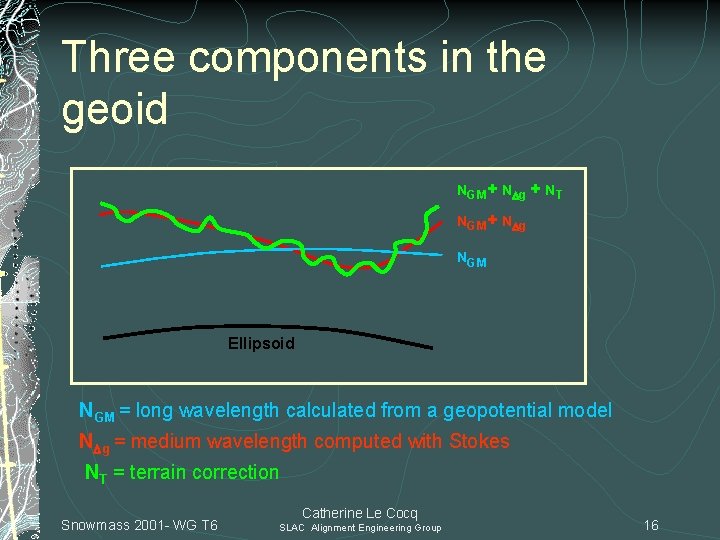 Three components in the geoid

$N_{GM} + N_{\Delta g} + N_T$

$N_{GM} + N_{\Delta g}$

$N_{GM}$

Ellipsoid

$N_{GM}$ = long wavelength calculated from a geopotential model
$N_{\Delta g}$ = medium wavelength computed with Stokes
$N_T$ = terrain correction

Snowmass 2001- WG T6

Catherine Le Cocq
SLAC Alignment Engineering Group

16